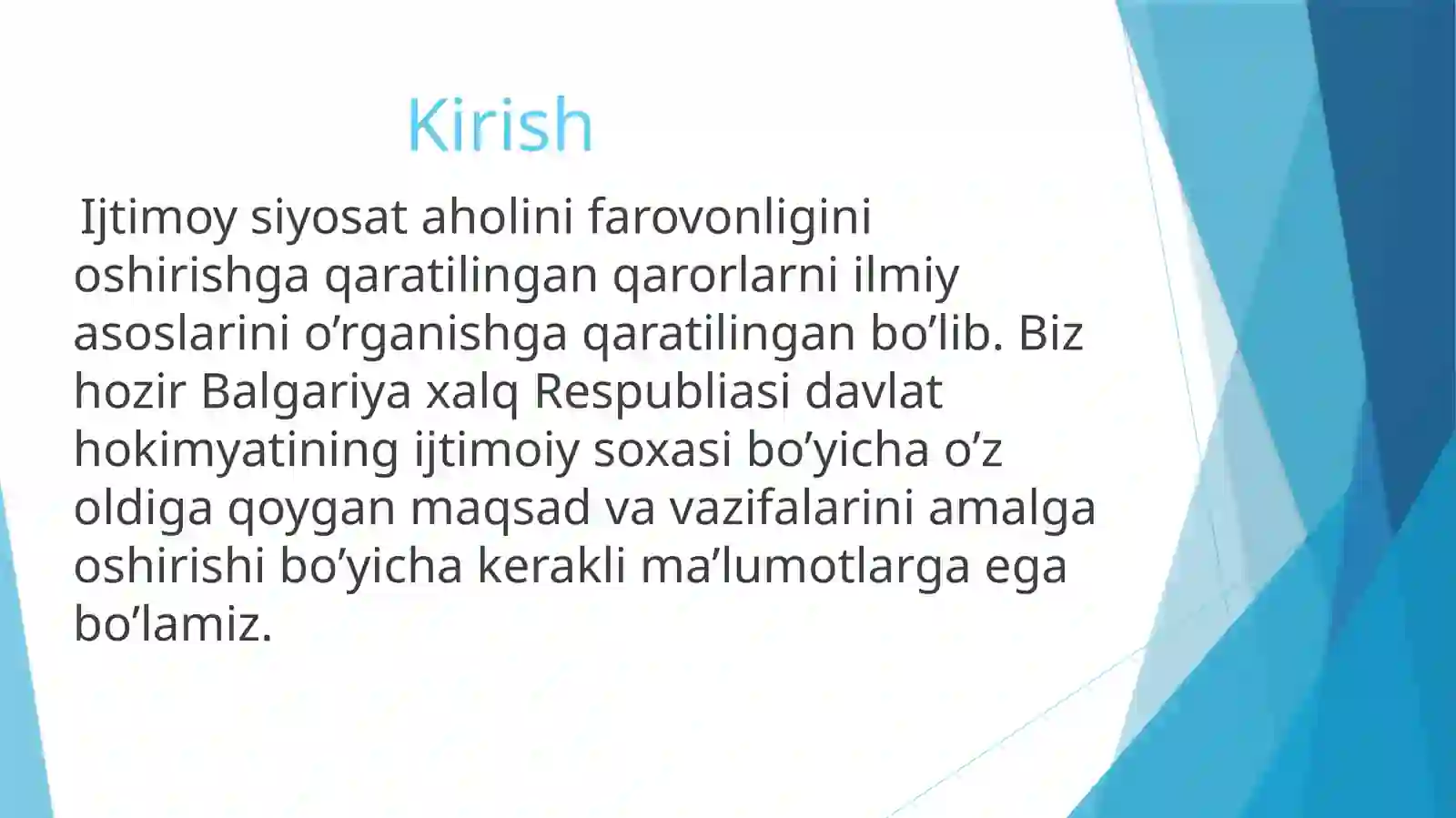 Kirish

Ijtimoy siyosat aholini farovonligini oshirishga qaratilingan qarorlarni ilmiy asoslarini o’rganishga qaratilingan bo’lib. Biz hozir Balgariya xalq Respubliasi davlat hokimyatining ijtimoiy soxasi bo’yicha o’z oldiga qoygan maqsad va vazifalarini amalga oshirishi bo’yicha kerakli ma’lumotlarga ega bo’lamiz.